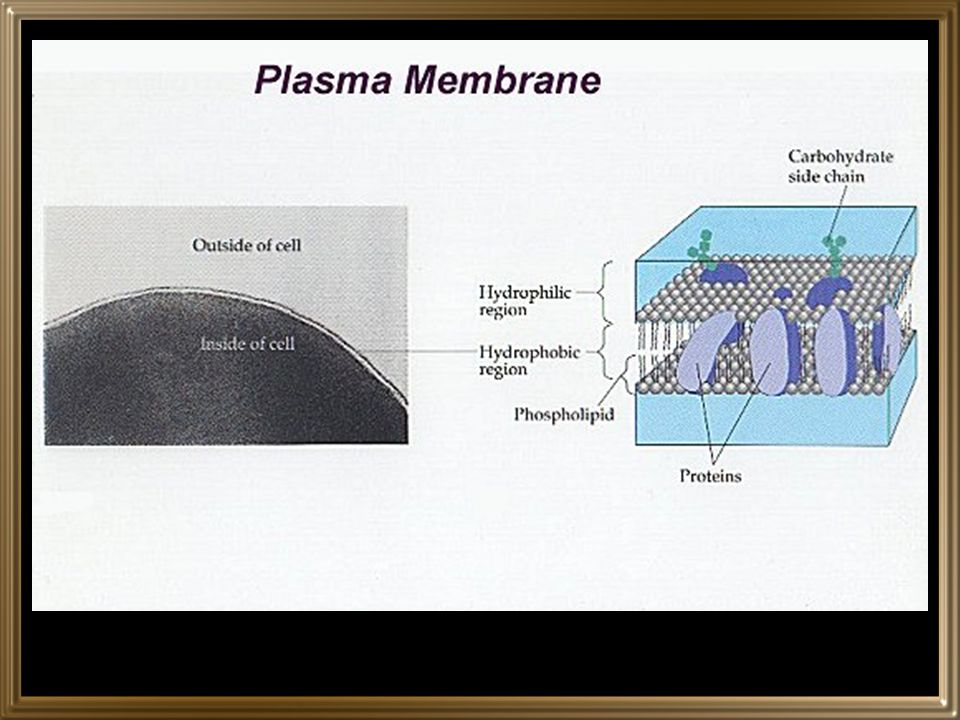 Plasma Membrane

Outside of cell

Inside of cell

Carbohydrate side chain

Hydrophilic region

Hydrophobic region

Phospholipid

Proteins